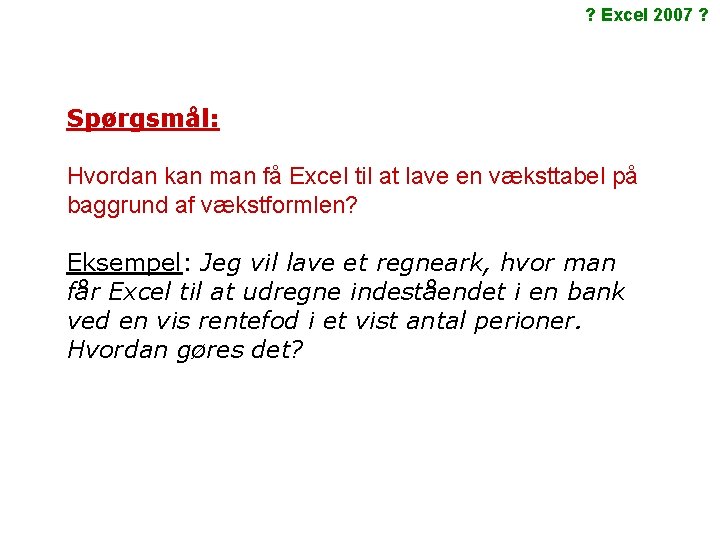 ? Excel 2007 ?

Spørgsmål:

Hvordan kan man få Excel til at lave en væksttabel på baggrund af vækstformlen?

Eksempel: Jeg vil lave et regneark, hvor man får Excel til at udregne indeståendet i en bank ved en vis rentefod i et vist antal perioner. Hvordan gøres det?